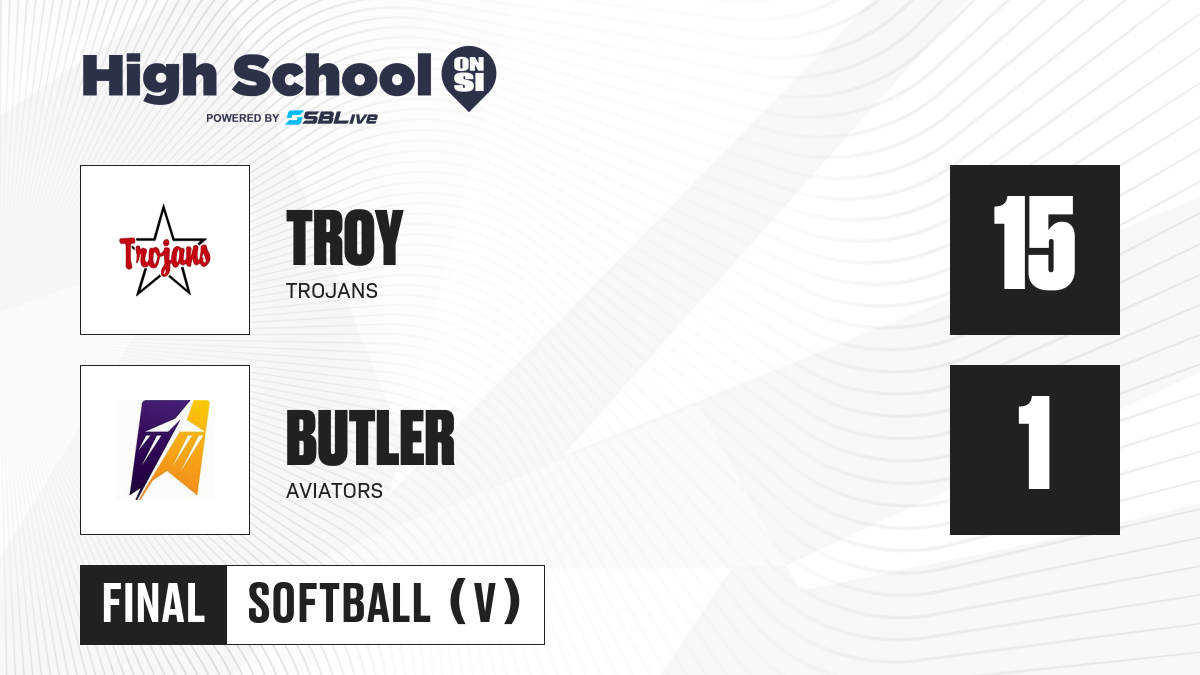 High School ON SI
POWERED BY SBLive

Trojans

TROY
TROJANS

15

BUTLER
AVIATORS

1

FINAL SOFTBALL (V)